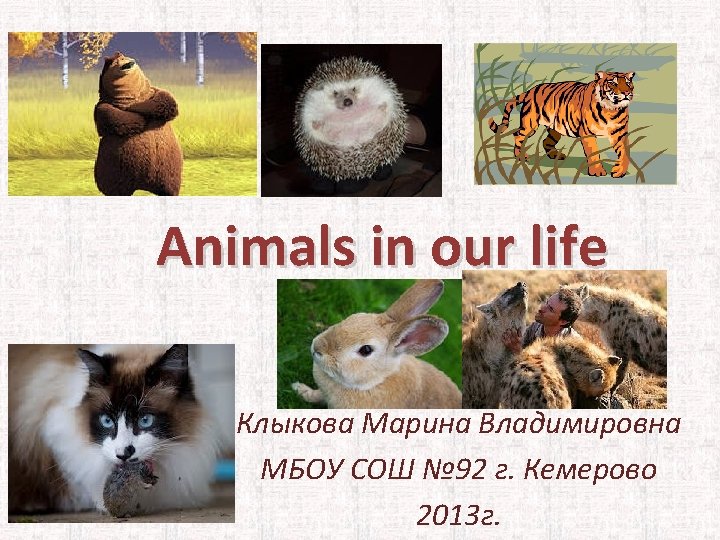 Animals in our life

Клыкова Марина Владимировна
МБОУ СОШ №92 г. Кемерово
2013г.